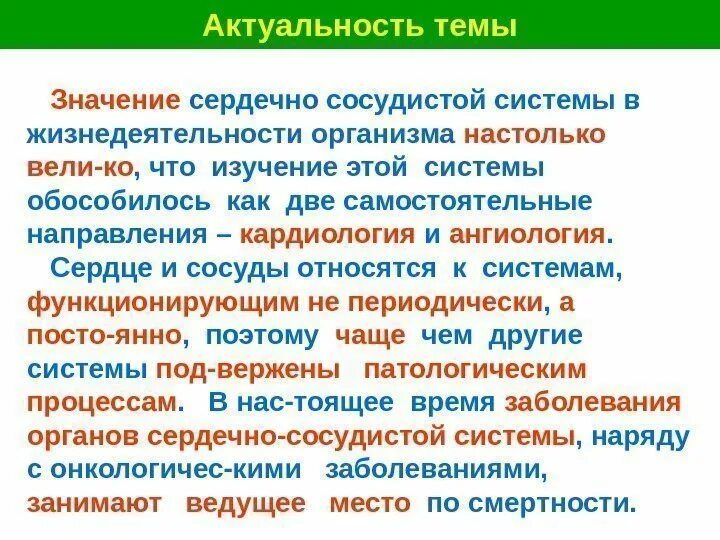 Актуальность темы

Значение сердечно сосудистой системы в жизнедеятельности организма настолько вели-ко, что изучение этой системы обособилось как две самостоятельные направления – кардиология и ангиология.

Сердце и сосуды относятся к системам, функционирующим не периодически, а посто-янно, поэтому чаще чем другие системы под-вержены патологическим процессам. В нас-тоящее время заболевания органов сердечно-сосудистой системы, наряду с онкологичес-кими заболеваниями, занимают ведущее место по смертности.